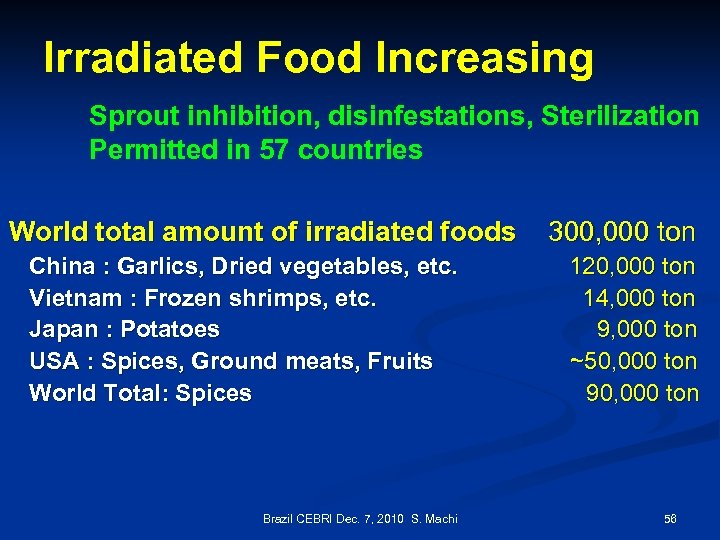 Irradiated Food Increasing

Sprout inhibition, disinfestations, Sterilization
Permitted in 57 countries

World total amount of irradiated foods 300,000 ton
China : Garlics, Dried vegetables, etc. 120,000 ton
Vietnam : Frozen shrimps, etc. 14,000 ton
Japan : Potatoes 9,000 ton
USA : Spices, Ground meats, Fruits ~50,000 ton
World Total: Spices 90,000 ton

Brazil CEBRI Dec. 7, 2010 S. Machi

56